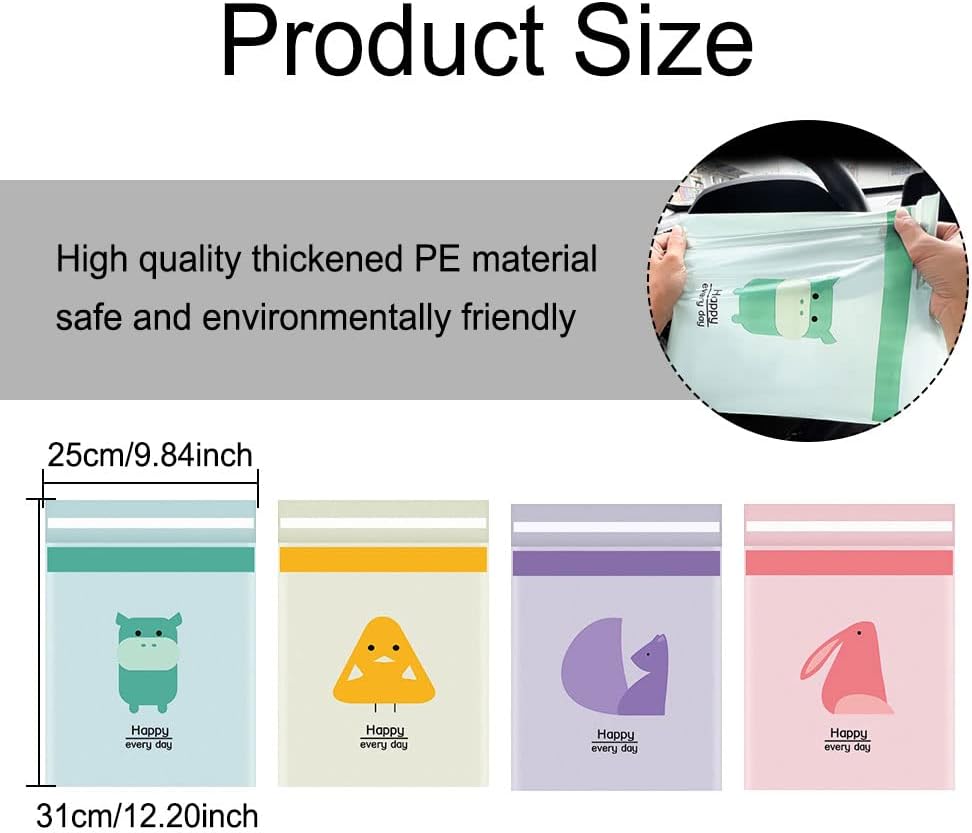 Product Size

High quality thickened PE material safe and environmentally friendly

Happy every day

25cm/9.84inch

Happy every day

Happy every day

Happy every day

Happy every day

31cm/12.20inch